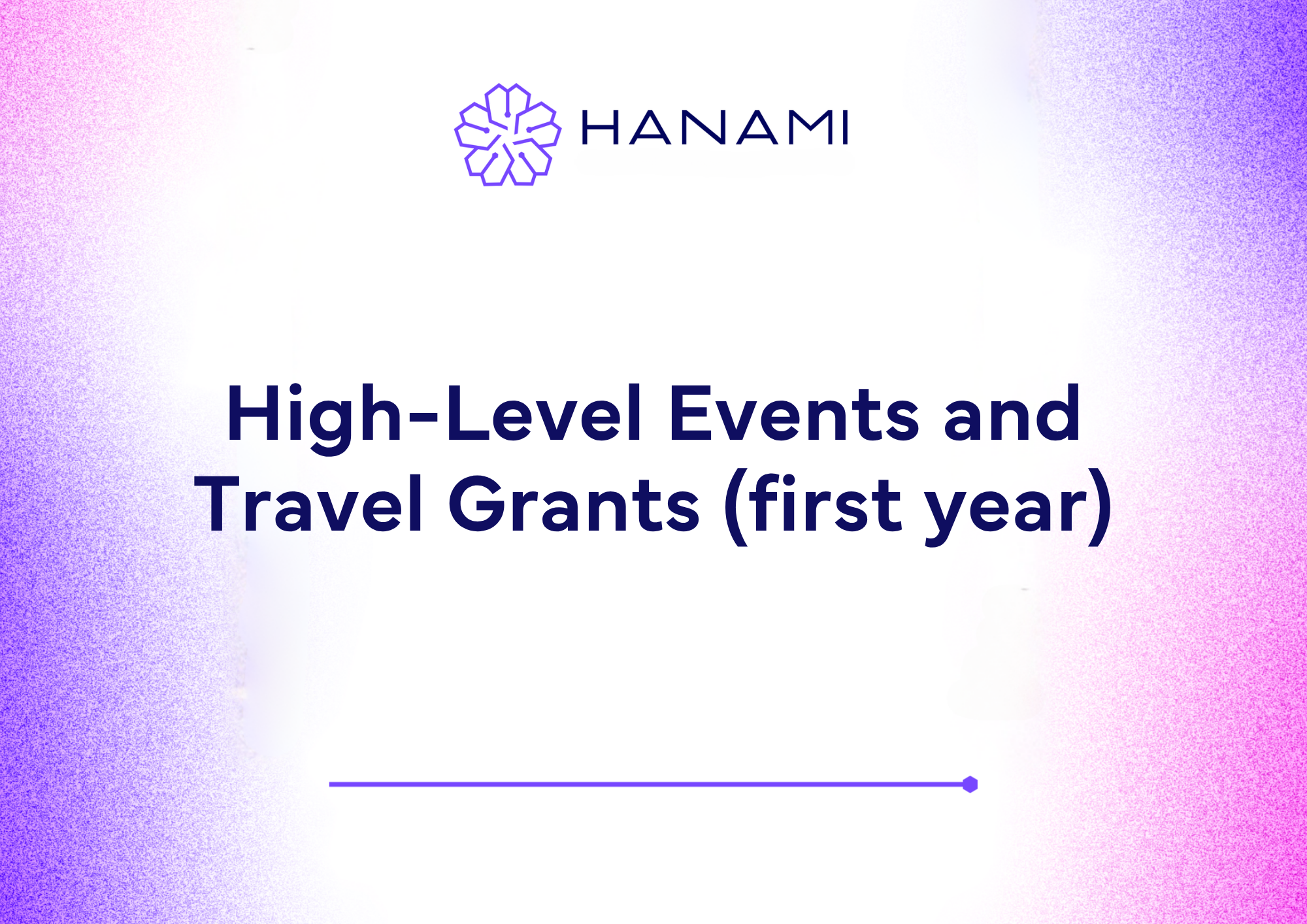 HANAMI

High-Level Events and Travel Grants (first year)